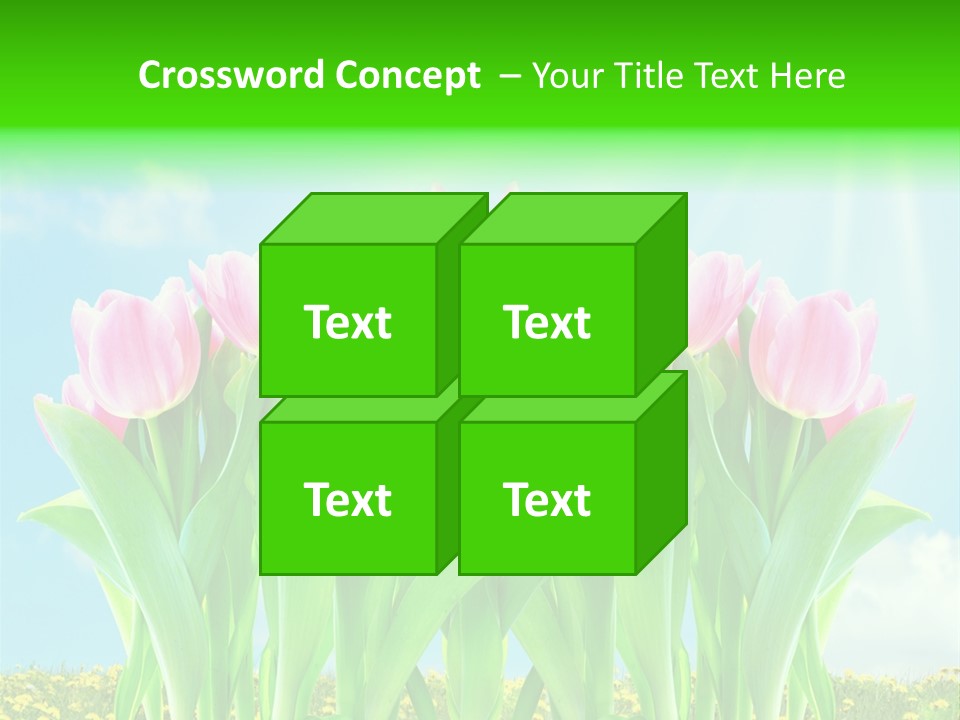 Crossword Concept – Your Title Text Here

Text

Text

Text

Text